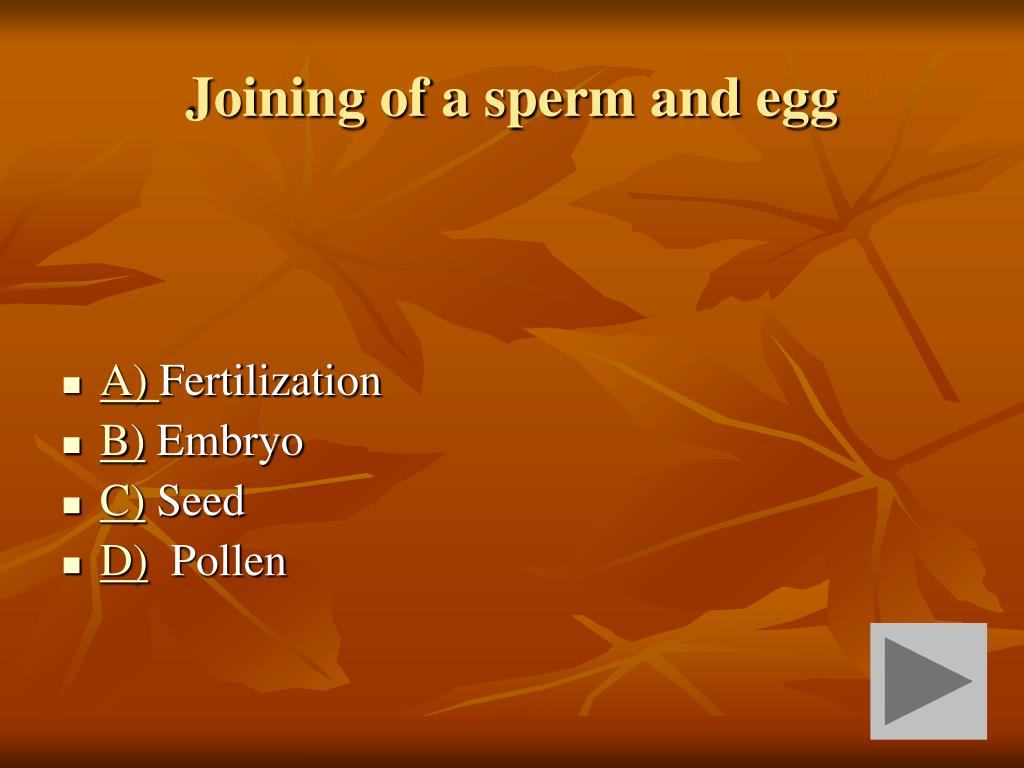 Joining of a sperm and egg

- A) Fertilization
- B) Embryo
- C) Seed
- D) Pollen